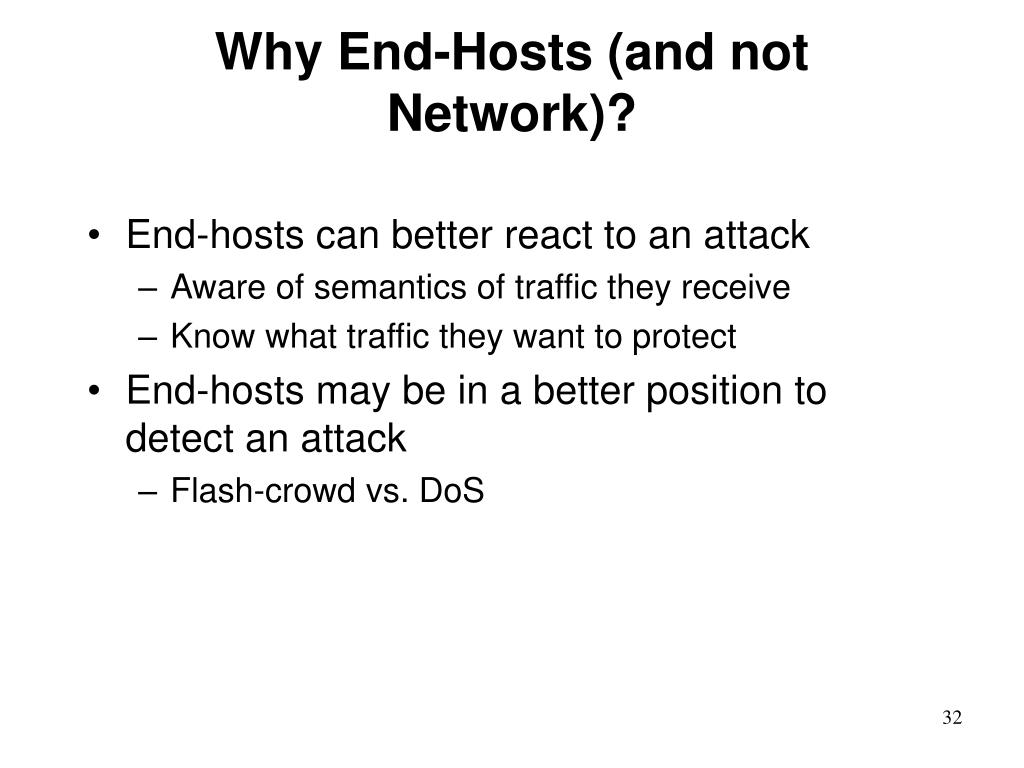 Why End-Hosts (and not Network)?

• End-hosts can better react to an attack
– Aware of semantics of traffic they receive
– Know what traffic they want to protect
• End-hosts may be in a better position to detect an attack
– Flash-crowd vs. DoS

32